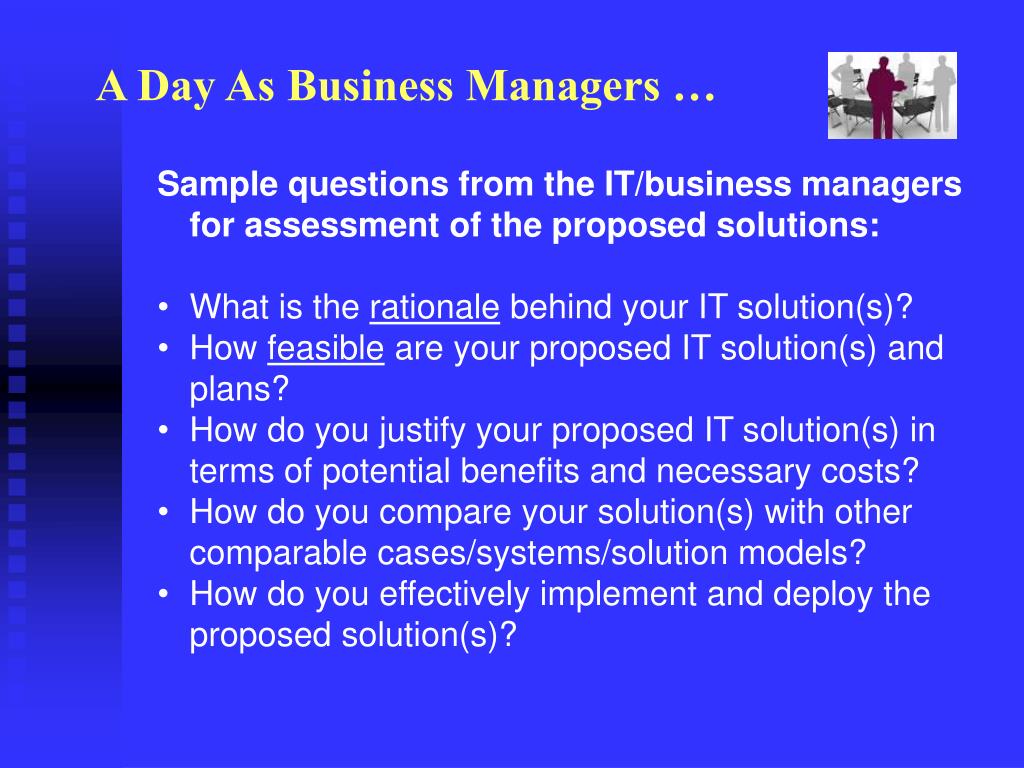 A Day As Business Managers …

Sample questions from the IT/business managers for assessment of the proposed solutions:

• What is the rationale behind your IT solution(s)?
• How feasible are your proposed IT solution(s) and plans?
• How do you justify your proposed IT solution(s) in terms of potential benefits and necessary costs?
• How do you compare your solution(s) with other comparable cases/systems/solution models?
• How do you effectively implement and deploy the proposed solution(s)?